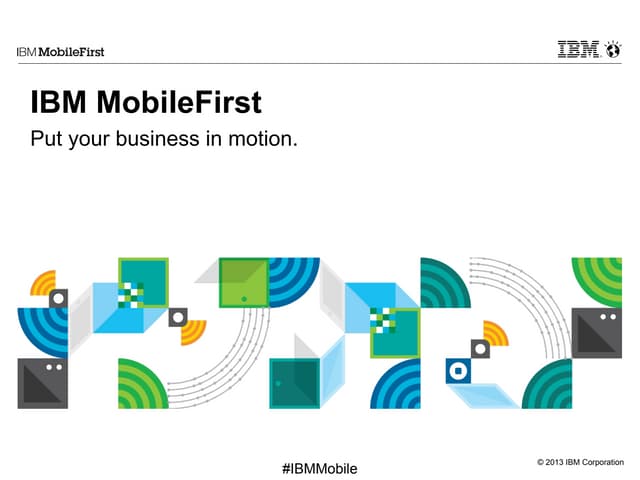 IBM MobileFirst

IBM

IBM MobileFirst

Put your business in motion.

#IBMMobile

© 2013 IBM Corporation